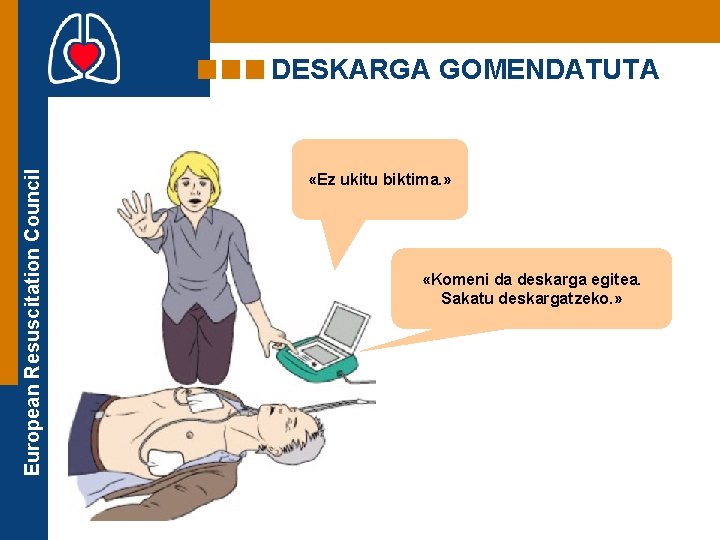 European Resuscitation Council

DESKARGA GOMENDATUTA

«Ez ukitu biktima.»

«Komeni da deskarga egitea. Sakatu deskargatzeko.»